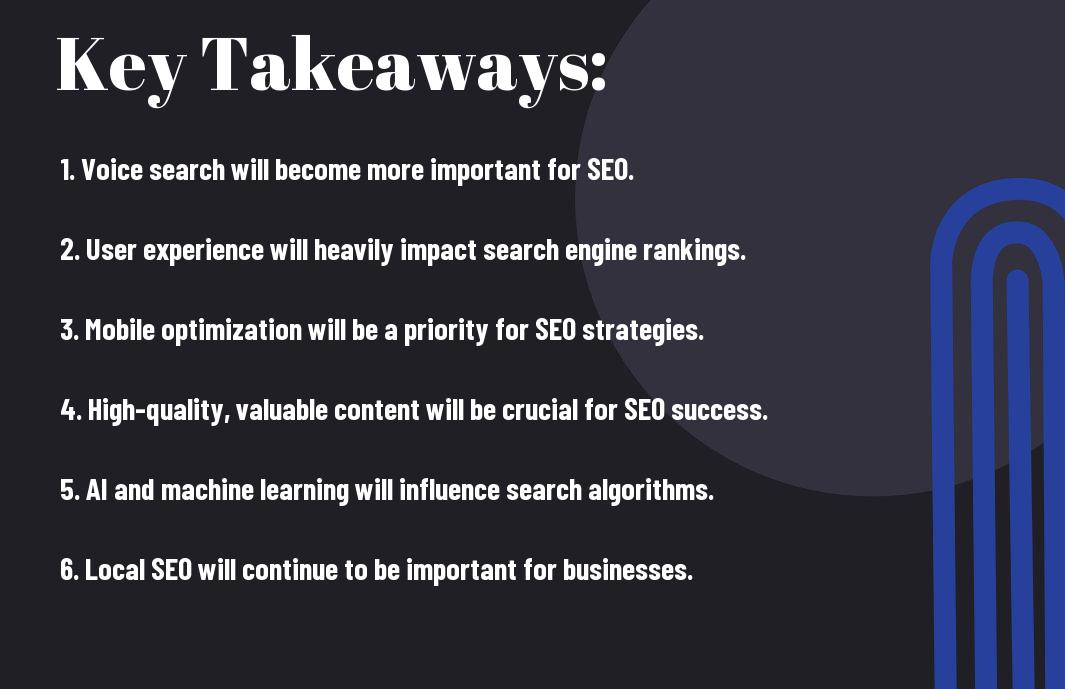 Key Takeaways:

1. Voice search will become more important for SEO.

2. User experience will heavily impact search engine rankings.

3. Mobile optimization will be a priority for SEO strategies.

4. High-quality, valuable content will be crucial for SEO success.

5. AI and machine learning will influence search algorithms.

6. Local SEO will continue to be important for businesses.